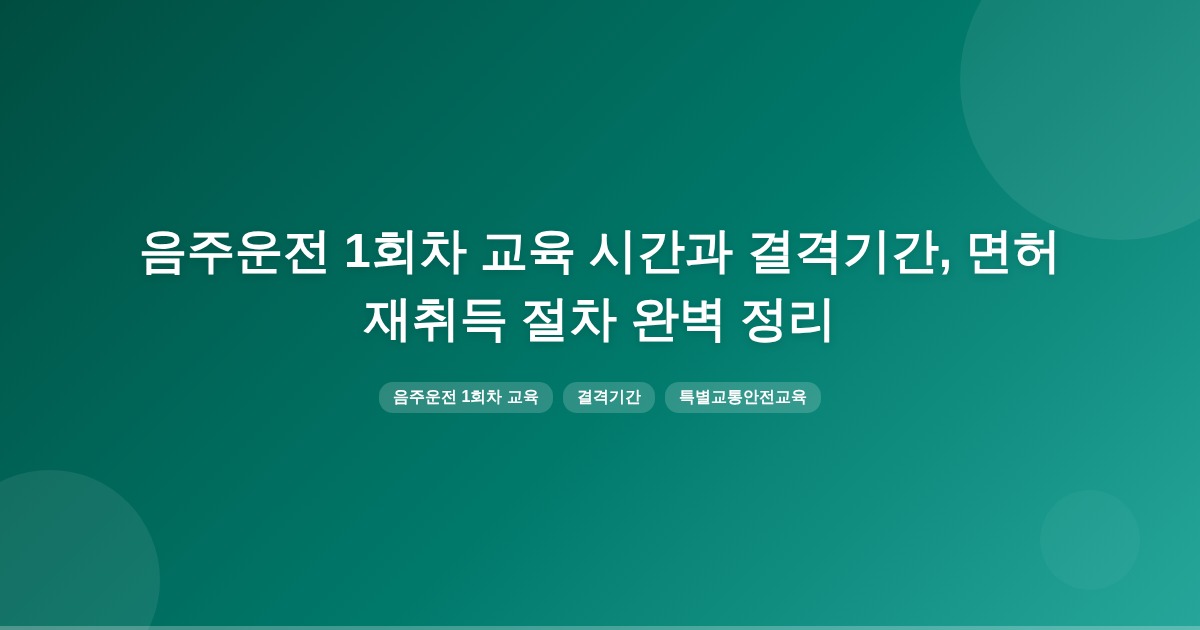 음주운전 1회차 교육 시간과 결격기간, 면허 재취득 절차 완벽 정리

음주운전 1회차 교육

결격기간

특별교통안전교육